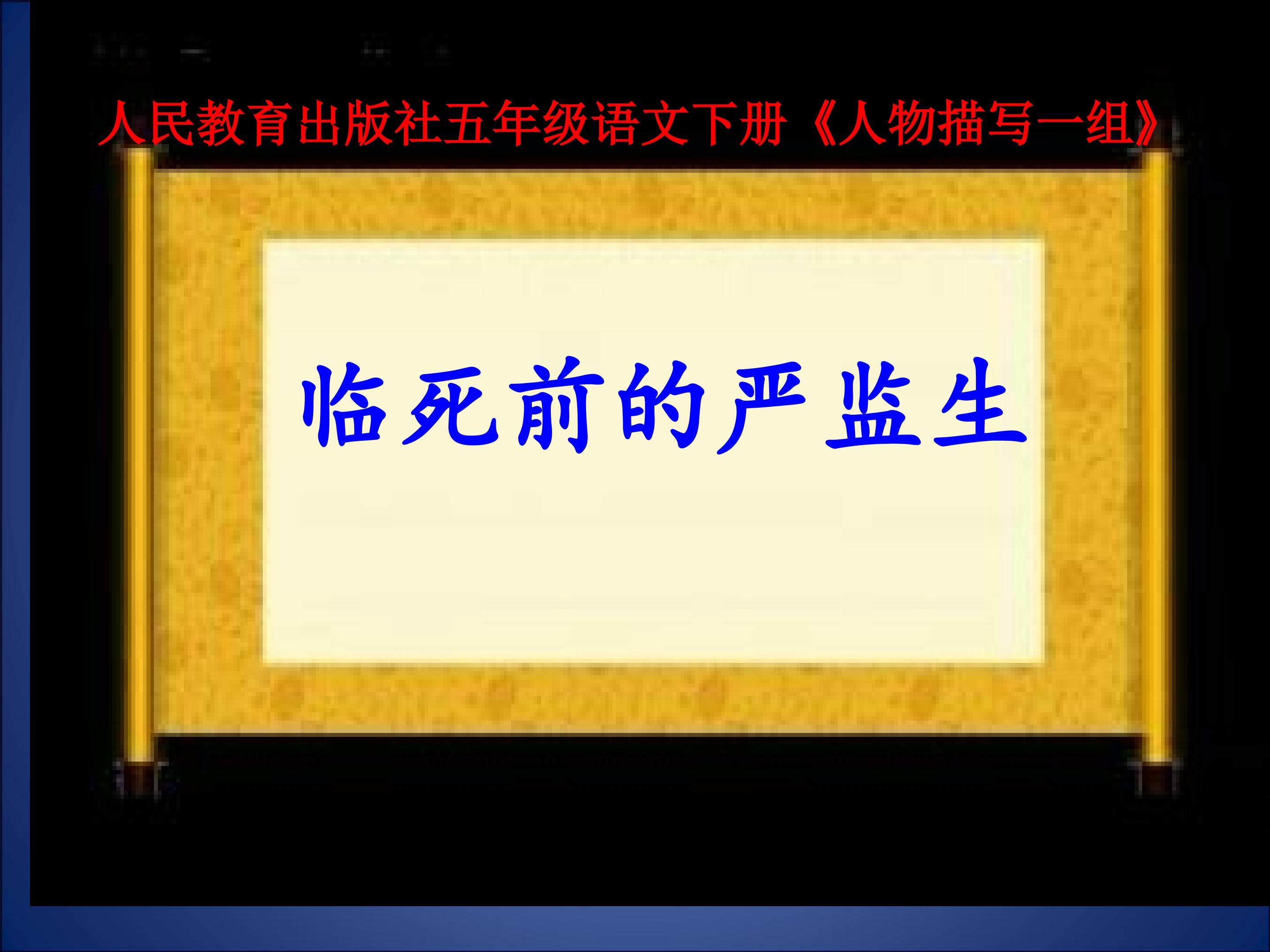 人民教育出版社五年级语文下册《人物描写一组》

临死前的严监生